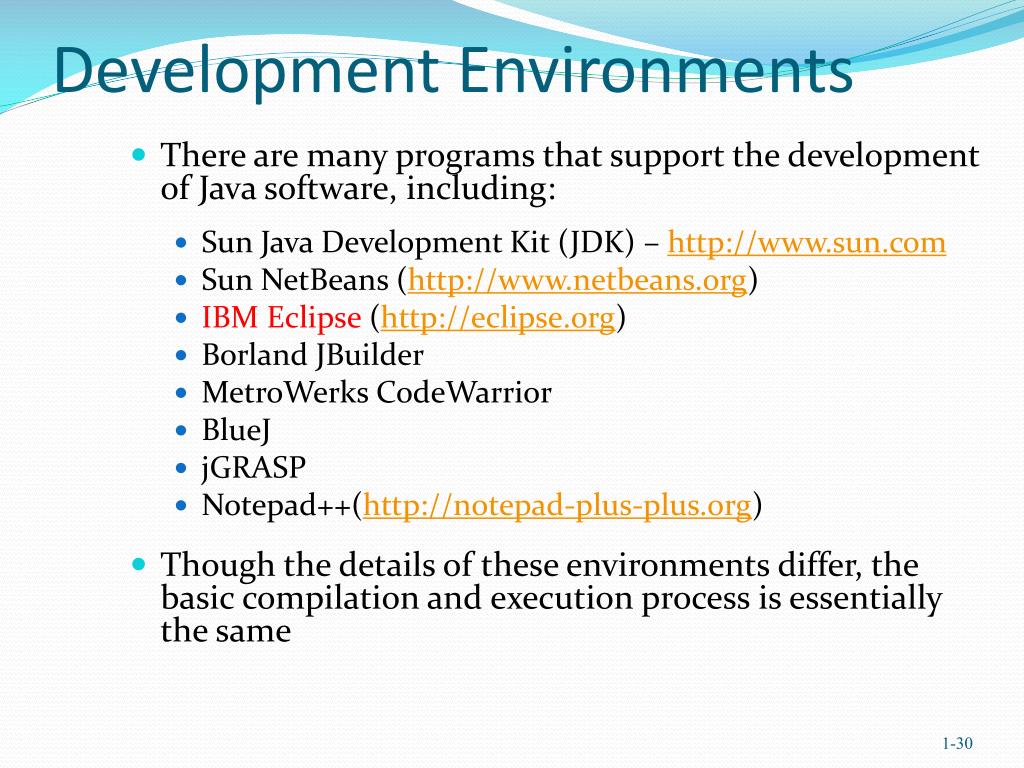 Development Environments

There are many programs that support the development of Java software, including:

Sun Java Development Kit (JDK) – http://www.sun.com
Sun NetBeans (http://www.netbeans.org)
IBM Eclipse (http://eclipse.org)
Borland JBuilder
MetroWerks CodeWarrior
BlueJ
jGRASP
Notepad++(http://notepad-plus-plus.org)

Though the details of these environments differ, the basic compilation and execution process is essentially the same

1-30